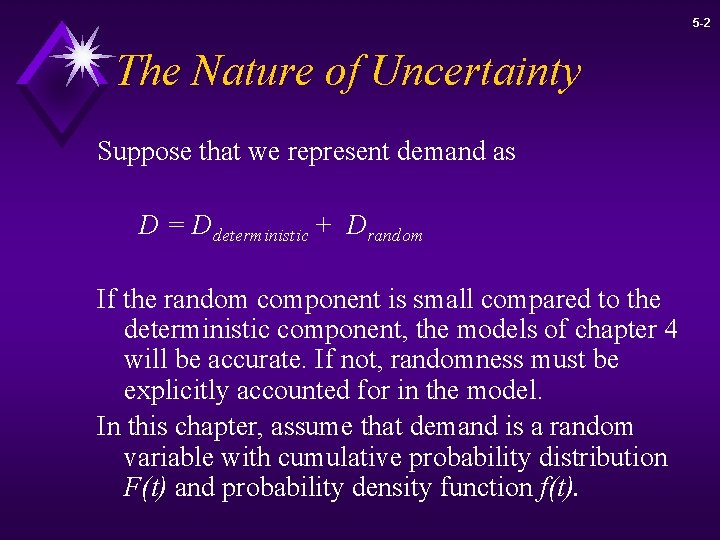 5-2

The Nature of Uncertainty

Suppose that we represent demand as

$D = D_{deterministic} + D_{random}$

If the random component is small compared to the deterministic component, the models of chapter 4 will be accurate. If not, randomness must be explicitly accounted for in the model.

In this chapter, assume that demand is a random variable with cumulative probability distribution $F(t)$ and probability density function $f(t)$.